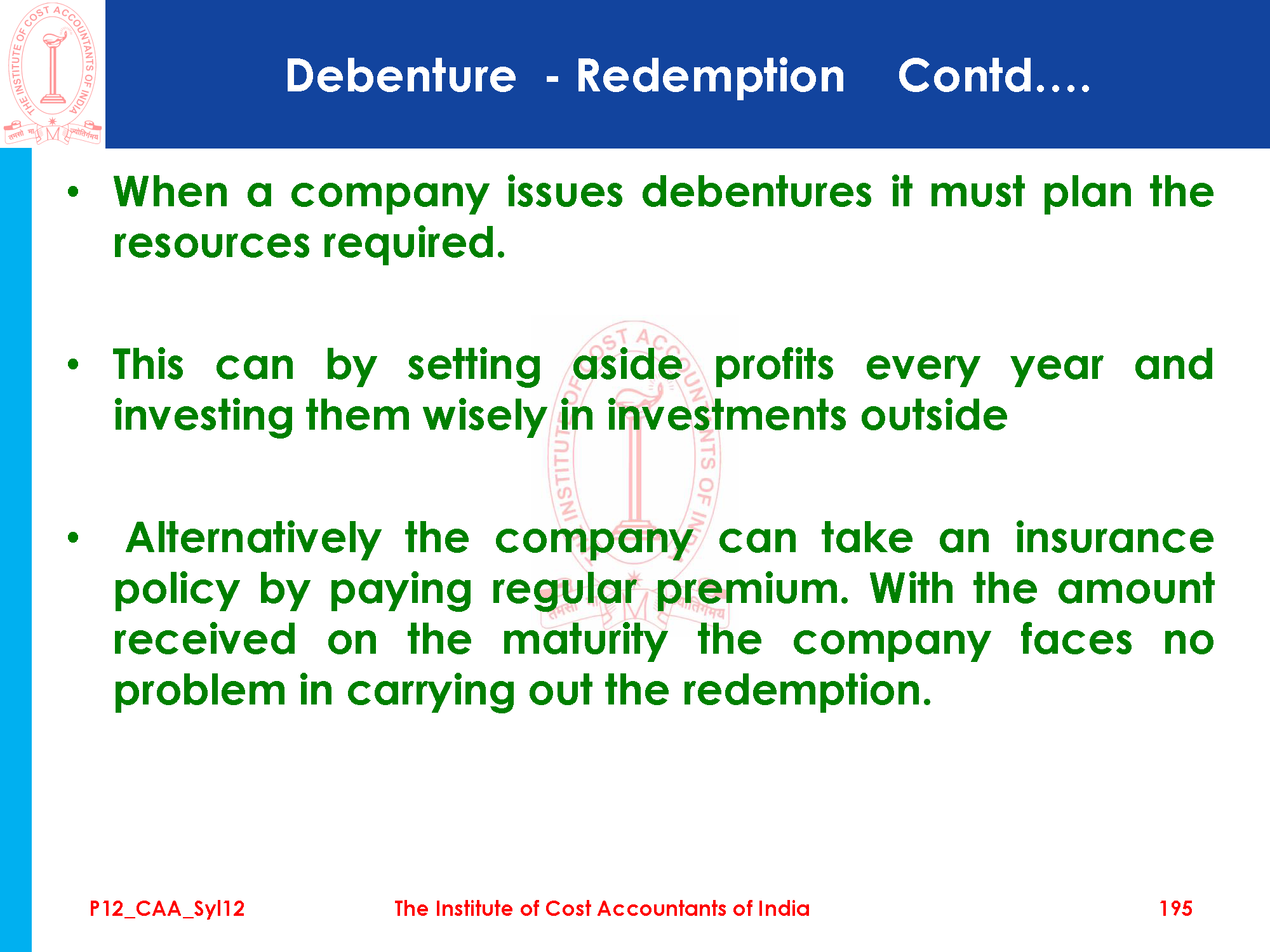 THE INSTITUTE OF COST ACCOUNTANTS OF INDIA
तमसो मा ज्योतिर्गमय

Debenture - Redemption Contd….

• When a company issues debentures it must plan the resources required.

• This can by setting aside profits every year and investing them wisely in investments outside

• Alternatively the company can take an insurance policy by paying regular premium. With the amount received on the maturity the company faces no problem in carrying out the redemption.

P12_CAA_Syl12 The Institute of Cost Accountants of India 195